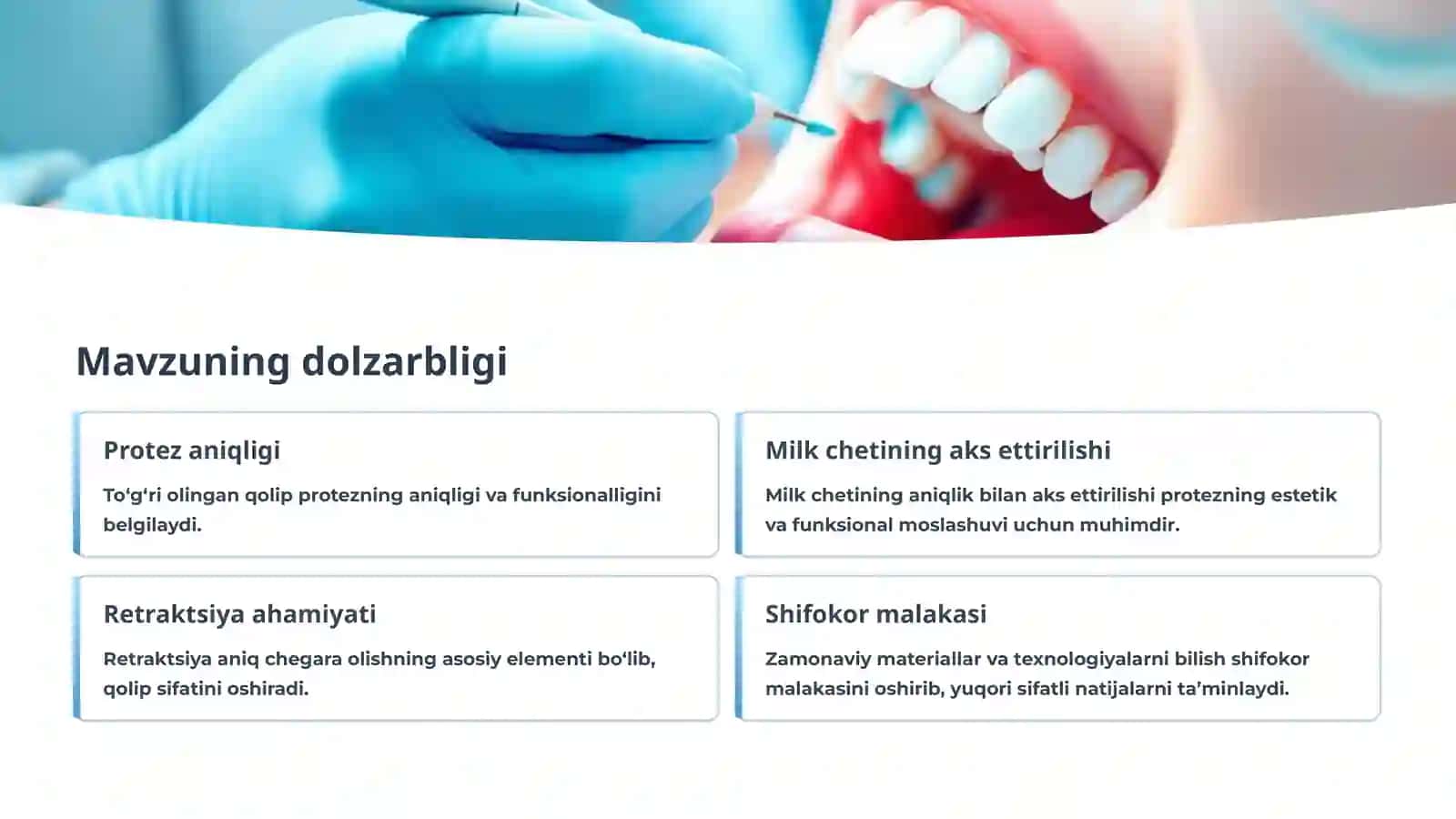 Mavzuning dolzarbligi

Protez aniqligi

To‘g‘ri olingan qolip protezning aniqligi va funksionalligini belgilaydi.

Milk chetining aks ettirilishi

Milk chetining aniqlik bilan aks ettirilishi protezning estetik va funksional moslashuvi uchun muhimdir.

Retraktsiya ahamiyati

Retraktsiya aniq chegara olishning asosiy elementi bo‘lib, qolip sifatini oshiradi.

Shifokor malakasi

Zamonaviy materiallar va texnologiyalarni bilish shifokor malakasini oshirib, yuqori sifatli natijalarni ta’minlaydi.